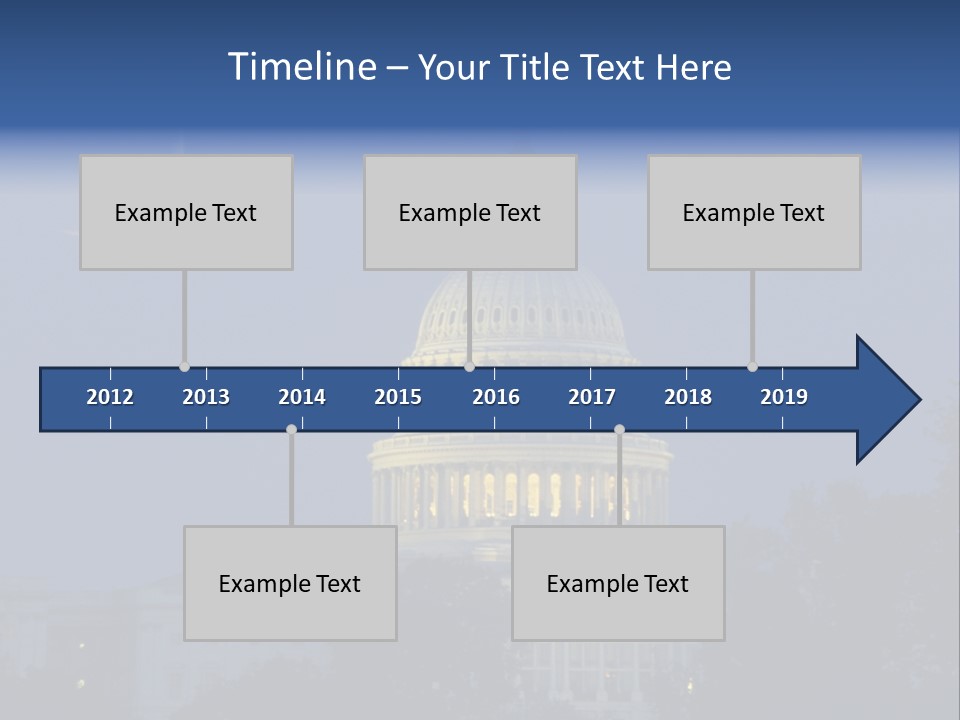 Timeline – Your Title Text Here

Example Text

Example Text

Example Text

2012 2013 2014 2015 2016 2017 2018 2019

Example Text

Example Text